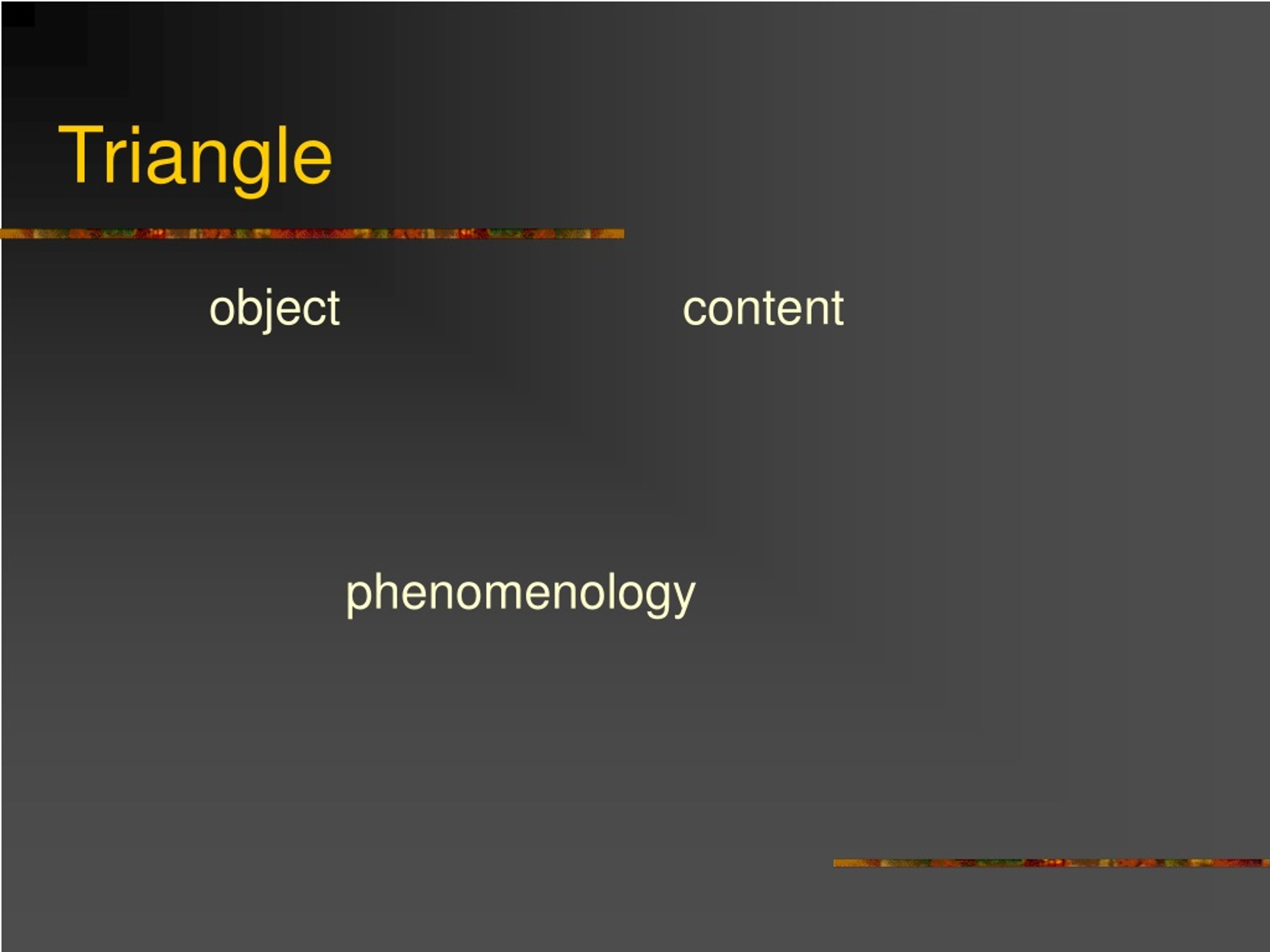 Triangle

object

content

phenomenology